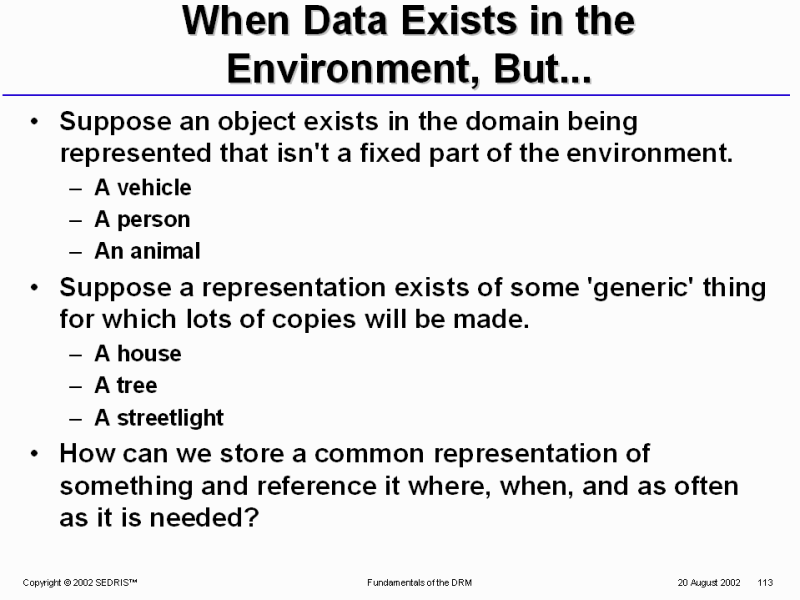 When Data Exists in the Environment, But...

• Suppose an object exists in the domain being represented that isn't a fixed part of the environment.
  – A vehicle
  – A person
  – An animal
• Suppose a representation exists of some 'generic' thing for which lots of copies will be made.
  – A house
  – A tree
  – A streetlight
• How can we store a common representation of something and reference it where, when, and as often as it is needed?

Copyright © 2002 SEDRIS™   Fundamentals of the DRM   20 August 2002   113